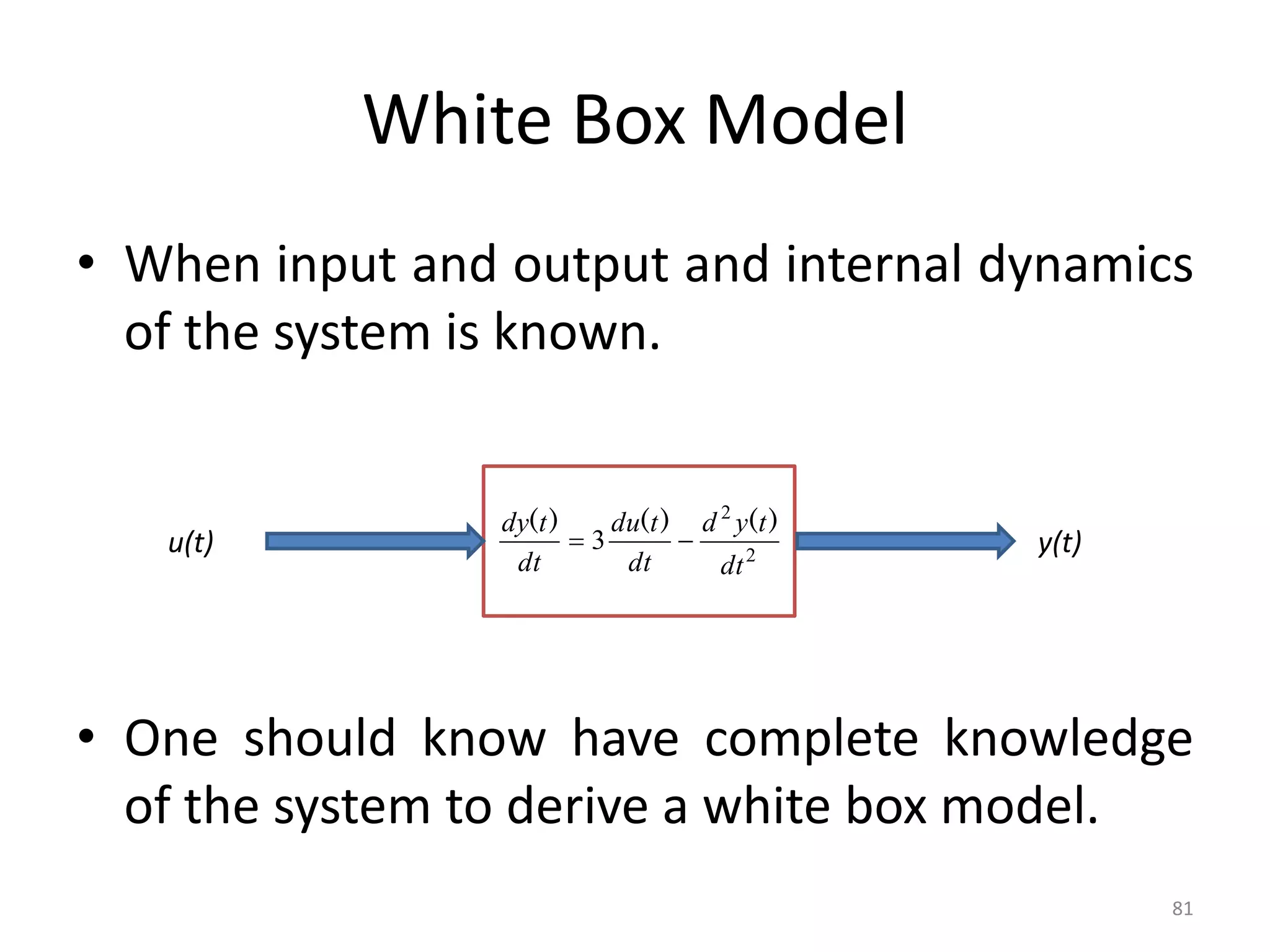 White Box Model

• When input and output and internal dynamics of the system is known.

u(t)

$\frac{dy(t)}{dt} = 3\frac{du(t)}{dt} - \frac{d^2y(t)}{dt^2}$

y(t)

• One should know have complete knowledge of the system to derive a white box model.

81